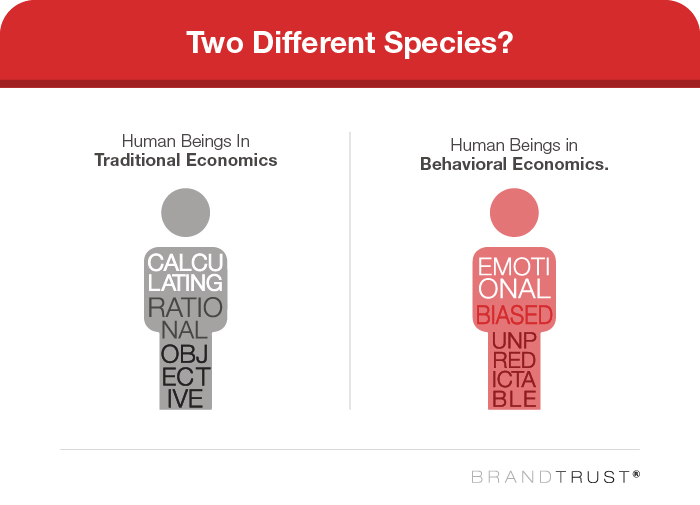 Two Different Species?

Human Beings In
Traditional Economics

CALCU
LATING
RATIO
NAL
OBJ
ECT
IVE

Human Beings in
Behavioral Economics.

EMOTI
ONAL
BIASED
UNP
RED
ICTA
BLE

BRANDTRUST®